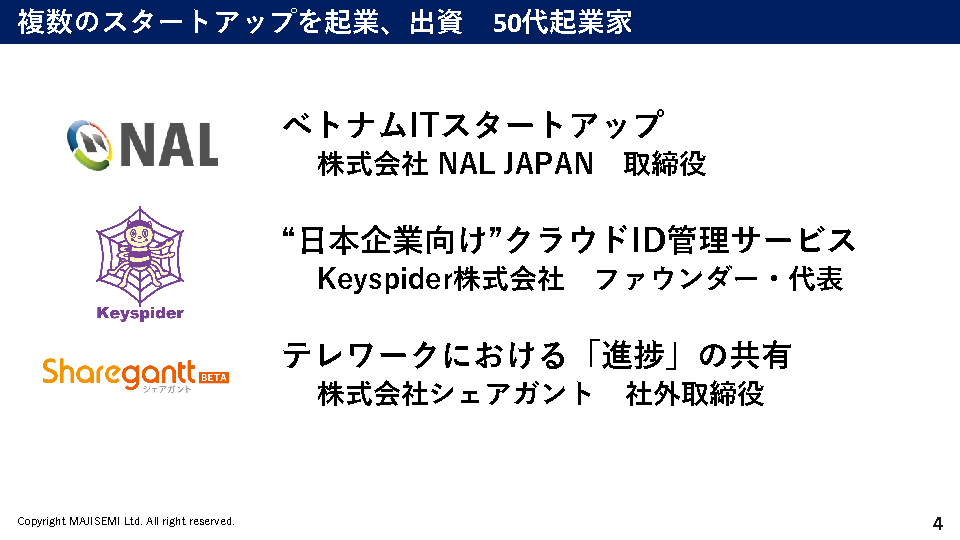 複数のスタートアップを起業、出資　50代起業家

NAL

ベトナムITスタートアップ
株式会社 NAL JAPAN　取締役

Keyspider

“日本企業向け”クラウドID管理サービス
Keyspider株式会社　ファウンダー・代表

Sharegantt BETA
シェアガント

テレワークにおける「進捗」の共有
株式会社シェアガント　社外取締役

Copyright MAJISEMI Ltd. All right reserved.

4